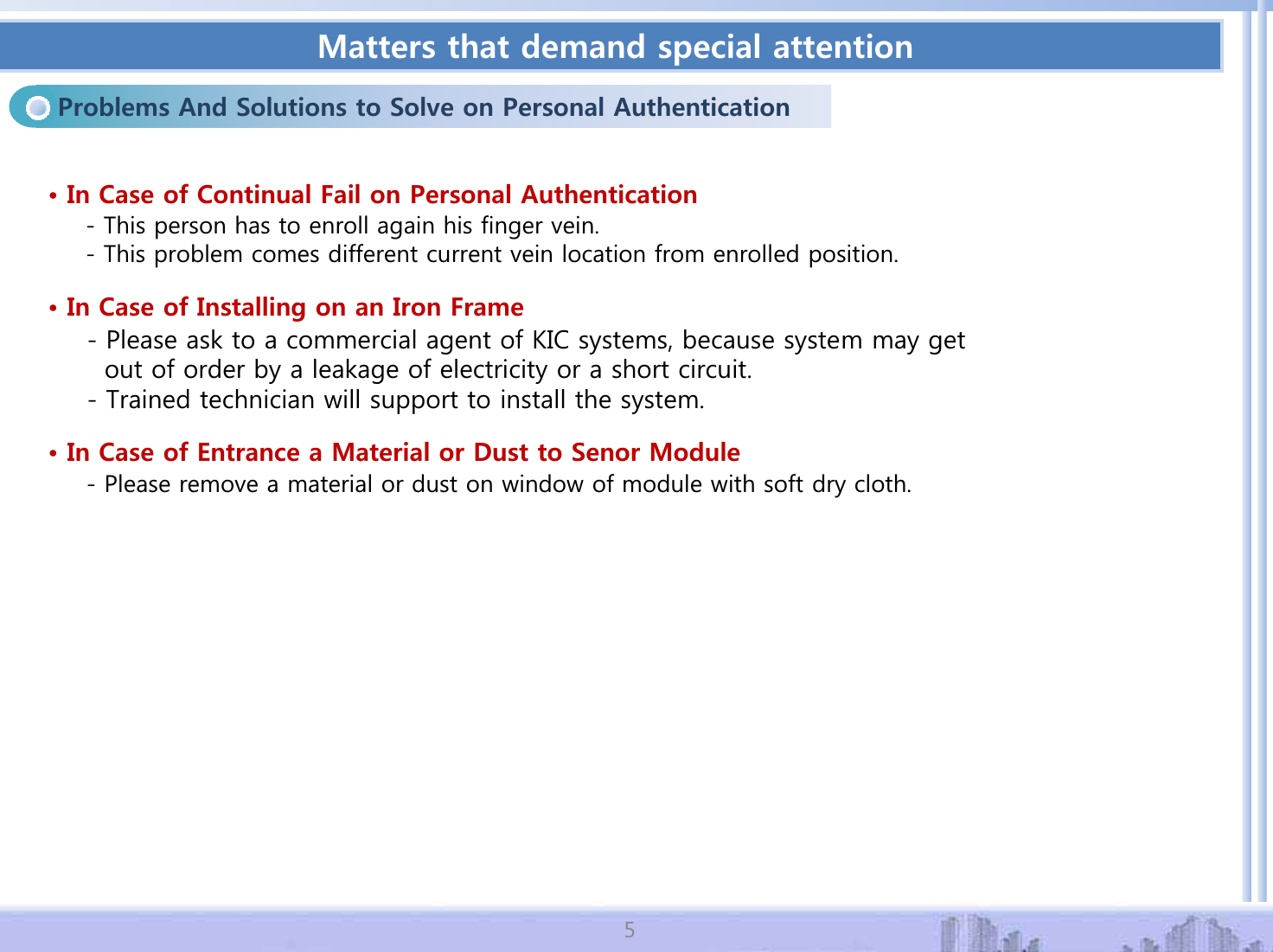 Matters that demand special attention

Problems And Solutions to Solve on Personal Authentication

• In Case of Continual Fail on Personal Authentication
- This person has to enroll again his finger vein.
- This problem comes different current vein location from enrolled position.

• In Case of Installing on an Iron Frame
- Please ask to a commercial agent of KIC systems, because system may get out of order by a leakage of electricity or a short circuit.
- Trained technician will support to install the system.

• In Case of Entrance a Material or Dust to Senor Module
- Please remove a material or dust on window of module with soft dry cloth.

5